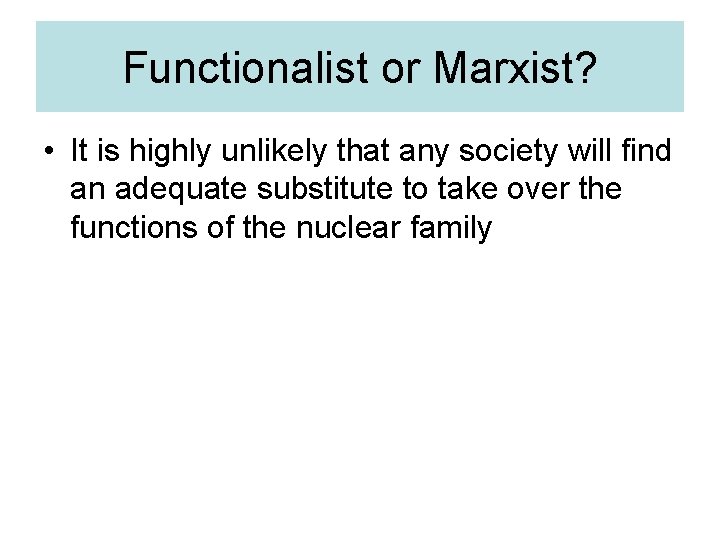 Functionalist or Marxist?

• It is highly unlikely that any society will find an adequate substitute to take over the functions of the nuclear family